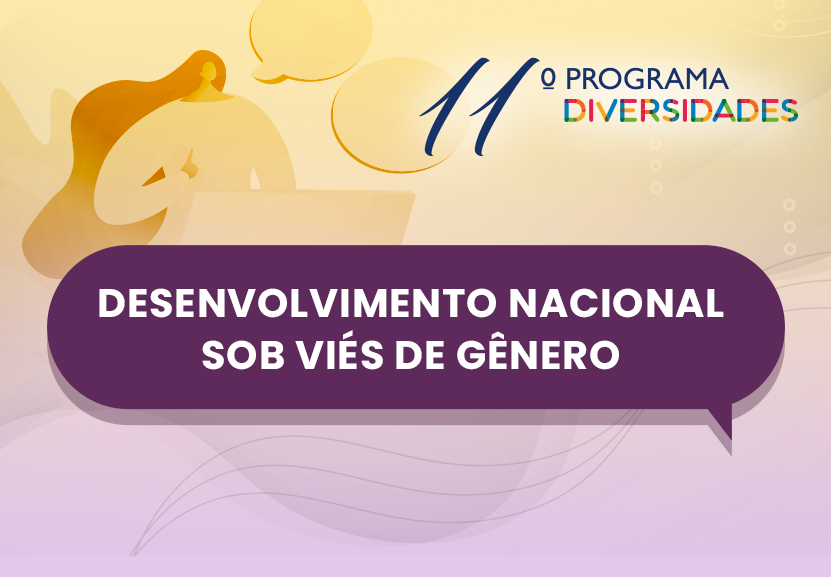 11º PROGRAMA DIVERSIDADES

DESENVOLVIMENTO NACIONAL SOB VIÉS DE GÊNERO